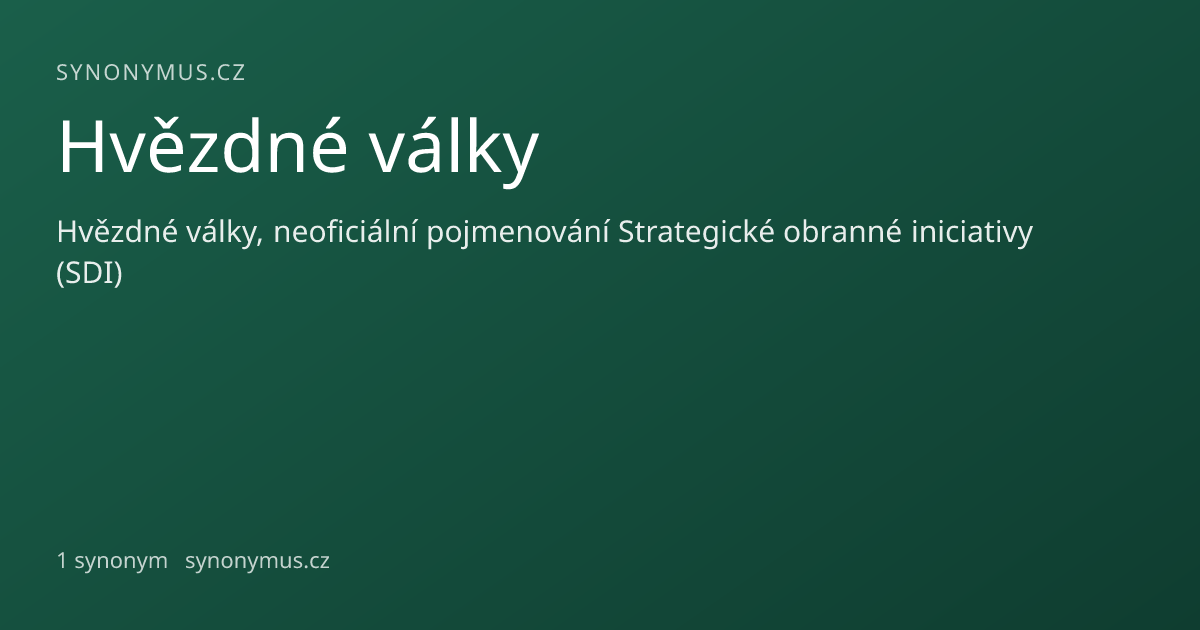 SYNONYMUS.CZ

Hvězdné války

Hvězdné války, neoficiální pojmenování Strategické obranné iniciativy (SDI)

1 synonym synonymus.cz